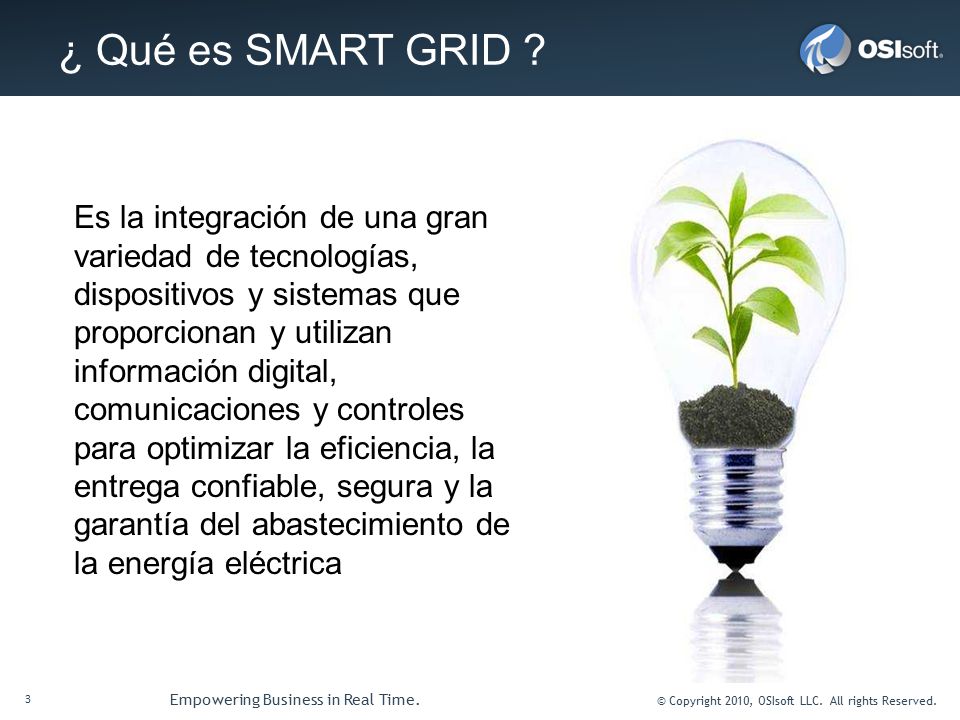 ¿ Qué es SMART GRID ?

OSIsoft.

Es la integración de una gran variedad de tecnologías, dispositivos y sistemas que proporcionan y utilizan información digital, comunicaciones y controles para optimizar la eficiencia, la entrega confiable, segura y la garantía del abastecimiento de la energía eléctrica

3

Empowering Business in Real Time.

© Copyright 2010, OSIsoft LLC. All rights Reserved.